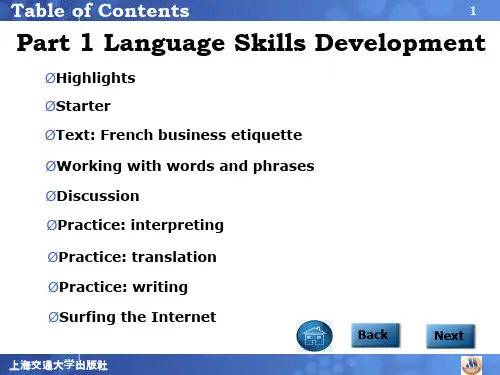 Table of Contents 1

Part 1 Language Skills Development

ØHighlights

ØStarter

ØText: French business etiquette

ØWorking with words and phrases

ØDiscussion

ØPractice: interpreting

ØPractice: translation

ØPractice: writing

ØSurfing the Internet

Back Next

上海交通大学出版社